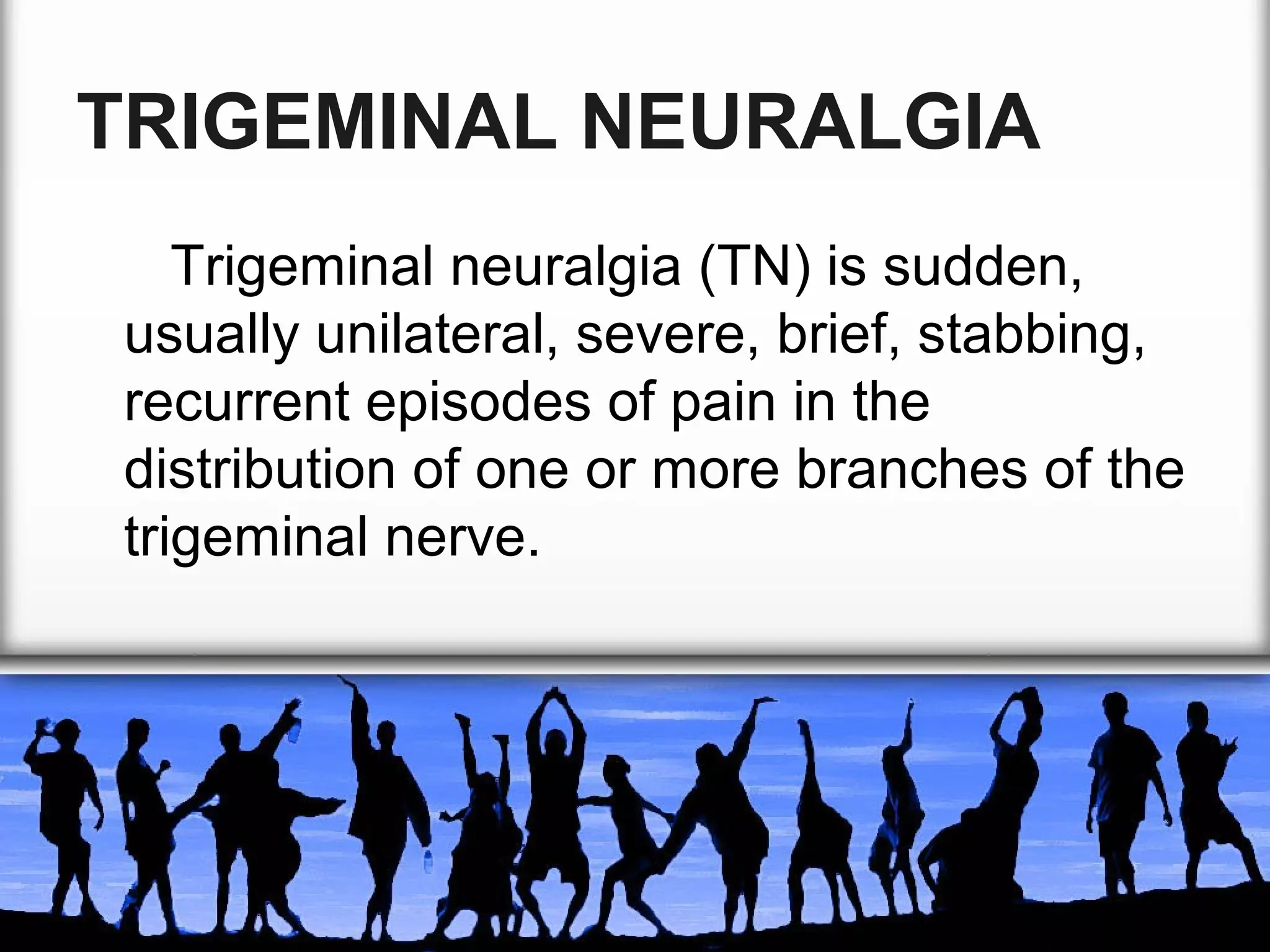 TRIGEMINAL NEURALGIA

Trigeminal neuralgia (TN) is sudden, usually unilateral, severe, brief, stabbing, recurrent episodes of pain in the distribution of one or more branches of the trigeminal nerve.